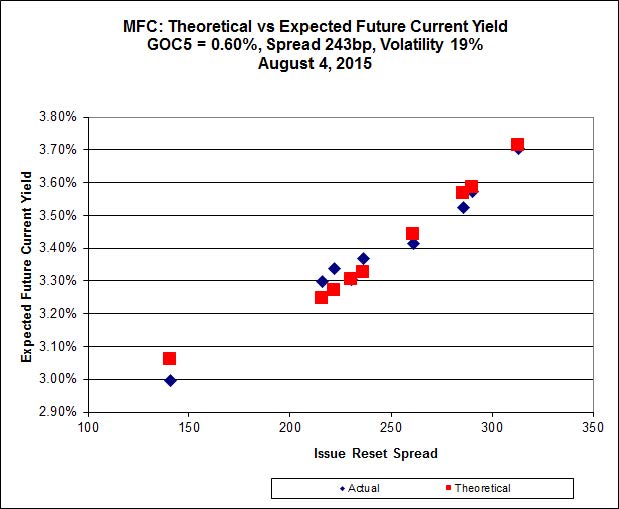 MFC: Theoretical vs Expected Future Current Yield
GOC5 = 0.60%, Spread 243bp, Volatility 19%
August 4, 2015

Expected Future Current Yield

3.80%
3.70%
3.60%
3.50%
3.40%
3.30%
3.20%
3.10%
3.00%
2.90%

100
150
200
250
300
350

Issue Reset Spread

Actual
Theoretical